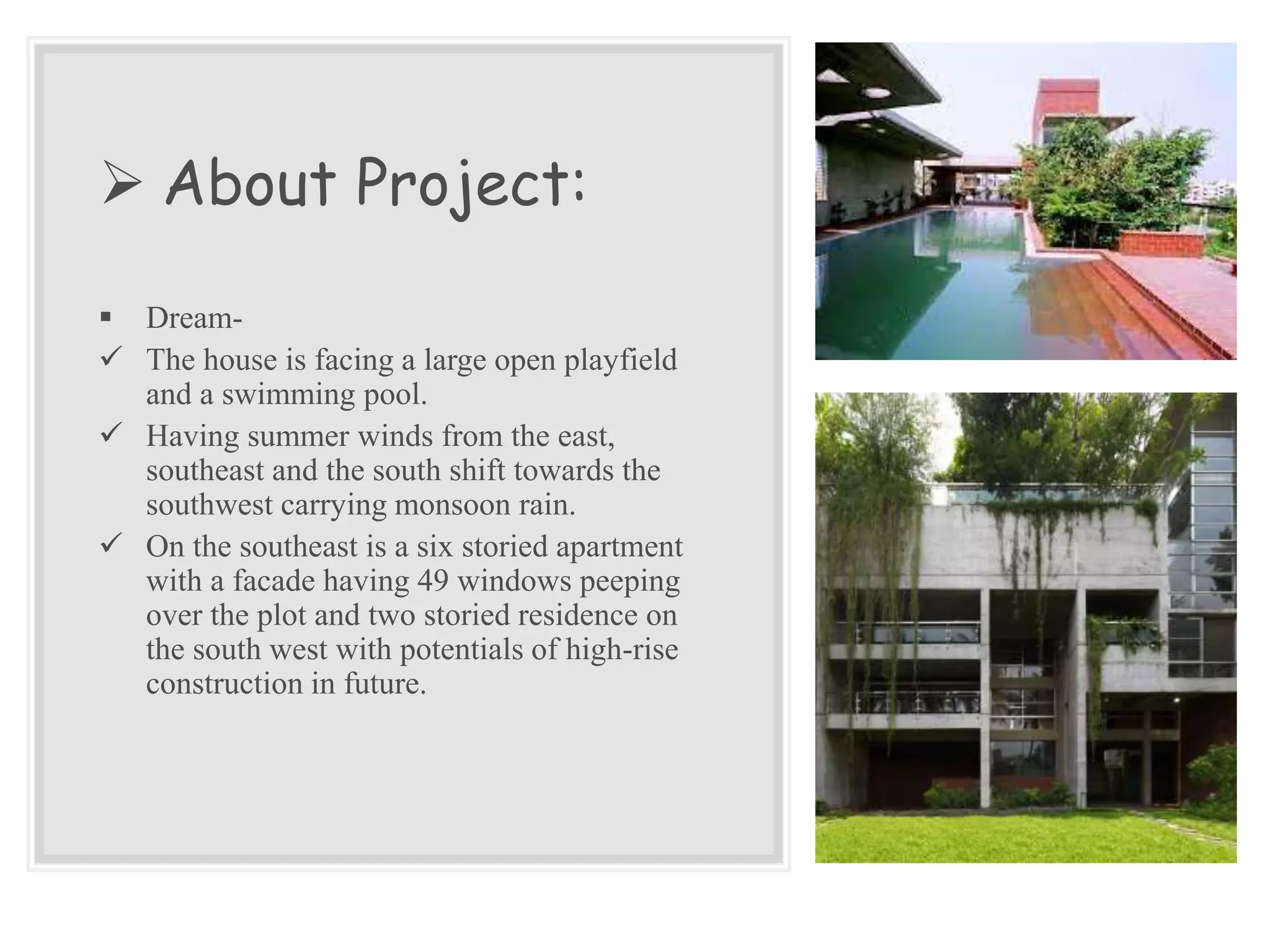 ➢ About Project:

▪ Dream-

✓ The house is facing a large open playfield and a swimming pool.

✓ Having summer winds from the east, southeast and the south shift towards the southwest carrying monsoon rain.

✓ On the southeast is a six storied apartment with a facade having 49 windows peeping over the plot and two storied residence on the south west with potentials of high-rise construction in future.